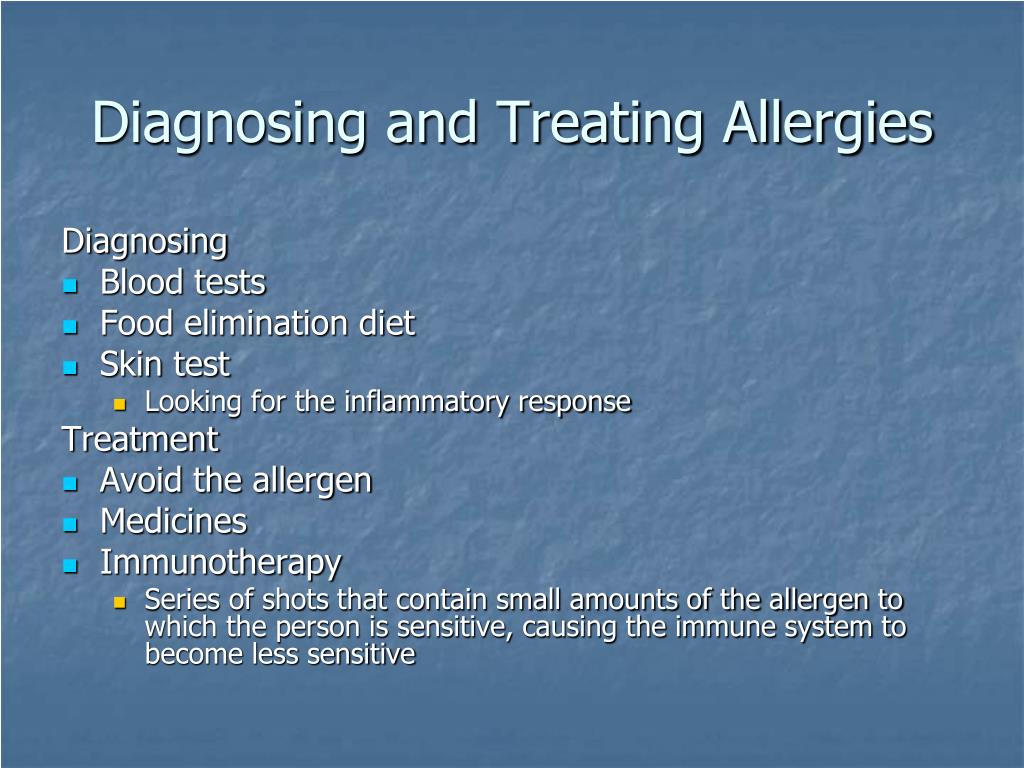 Diagnosing and Treating Allergies

Diagnosing
- Blood tests
- Food elimination diet
- Skin test
  - Looking for the inflammatory response

Treatment
- Avoid the allergen
- Medicines
- Immunotherapy
  - Series of shots that contain small amounts of the allergen to which the person is sensitive, causing the immune system to become less sensitive